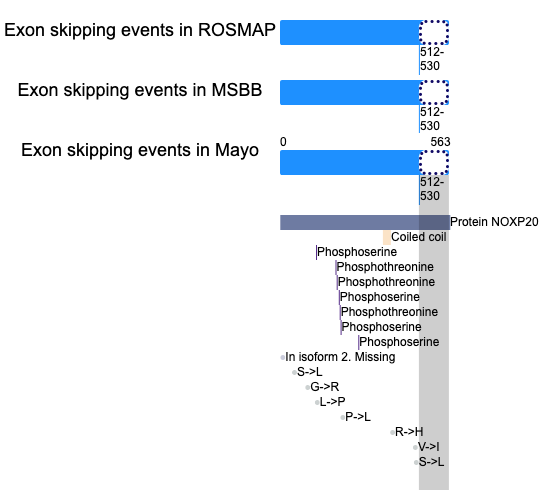 Exon skipping events in ROSMAP
512-530

Exon skipping events in MSBB
512-530

Exon skipping events in Mayo
0
563
512-530

Protein NOXP20
Coiled coil
Phosphoserine
Phosphothreonine
Phosphothreonine
Phosphoserine
Phosphothreonine
Phosphoserine
Phosphoserine
In isoform 2. Missing
S->L
G->R
L->P
P->L
R->H
V->I
S->L